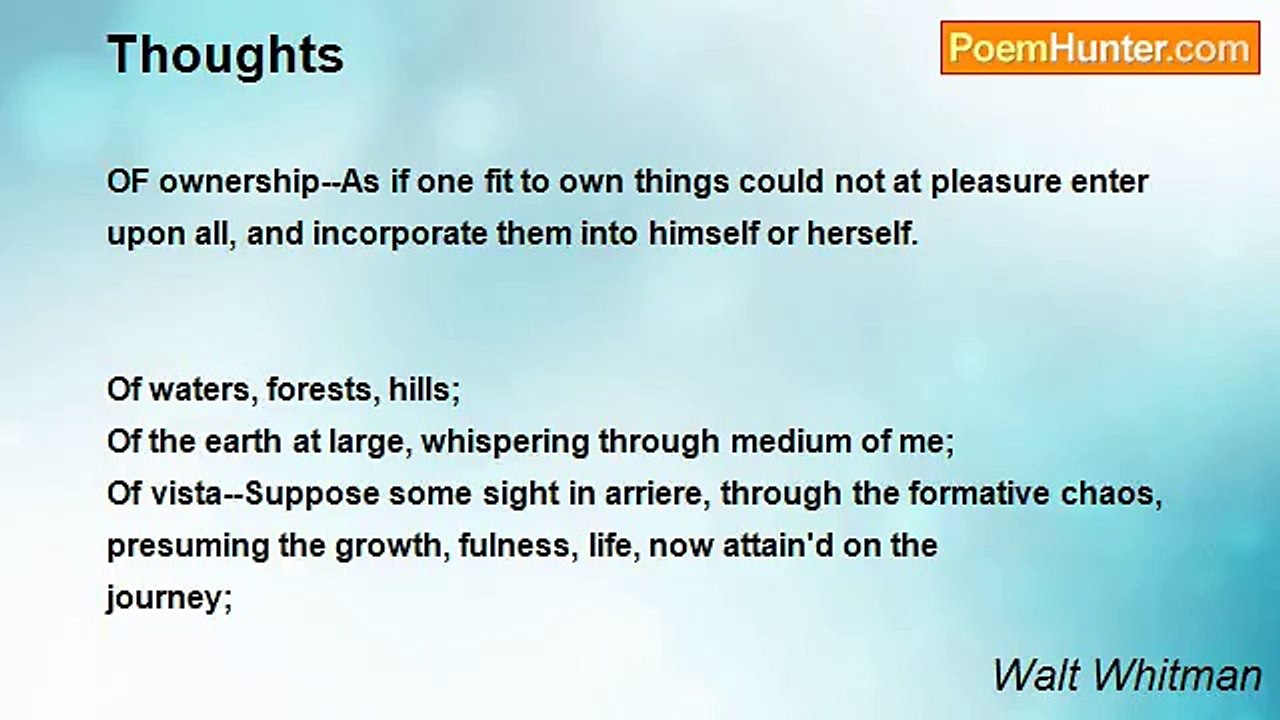 Thoughts

PoemHunter.com

OF ownership--As if one fit to own things could not at pleasure enter upon all, and incorporate them into himself or herself.

Of waters, forests, hills;
Of the earth at large, whispering through medium of me;
Of vista--Suppose some sight in arriere, through the formative chaos, presuming the growth, fulness, life, now attain'd on the journey;

Walt Whitman